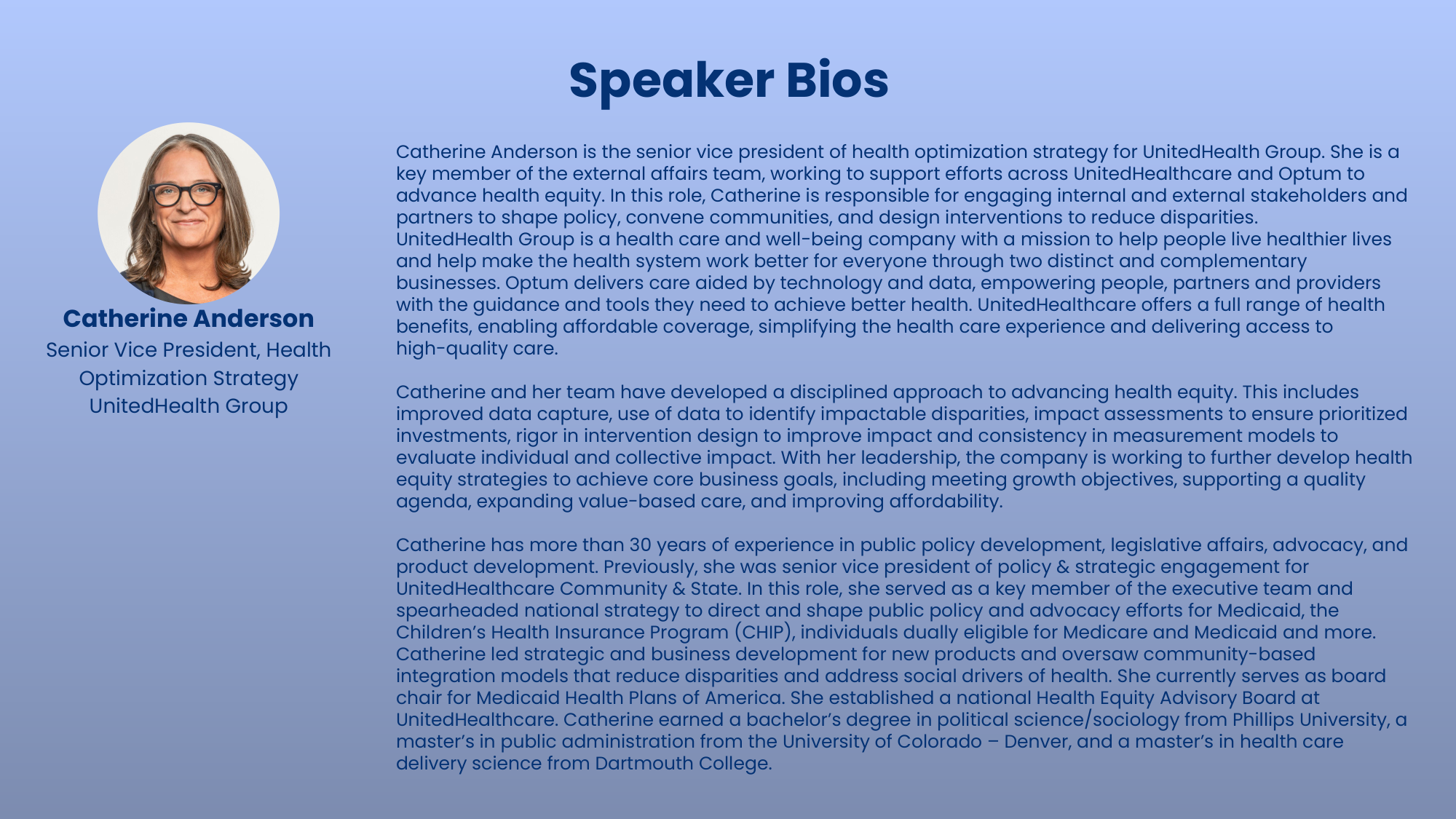 Speaker Bios

Catherine Anderson
Senior Vice President, Health Optimization Strategy
UnitedHealth Group

Catherine Anderson is the senior vice president of health optimization strategy for UnitedHealth Group. She is a key member of the external affairs team, working to support efforts across UnitedHealthcare and Optum to advance health equity. In this role, Catherine is responsible for engaging internal and external stakeholders and partners to shape policy, convene communities, and design interventions to reduce disparities.
UnitedHealth Group is a health care and well-being company with a mission to help people live healthier lives and help make the health system work better for everyone through two distinct and complementary businesses. Optum delivers care aided by technology and data, empowering people, partners and providers with the guidance and tools they need to achieve better health. UnitedHealthcare offers a full range of health benefits, enabling affordable coverage, simplifying the health care experience and delivering access to high-quality care.

Catherine and her team have developed a disciplined approach to advancing health equity. This includes improved data capture, use of data to identify impactable disparities, impact assessments to ensure prioritized investments, rigor in intervention design to improve impact and consistency in measurement models to evaluate individual and collective impact. With her leadership, the company is working to further develop health equity strategies to achieve core business goals, including meeting growth objectives, supporting a quality agenda, expanding value-based care, and improving affordability.

Catherine has more than 30 years of experience in public policy development, legislative affairs, advocacy, and product development. Previously, she was senior vice president of policy & strategic engagement for UnitedHealthcare Community & State. In this role, she served as a key member of the executive team and spearheaded national strategy to direct and shape public policy and advocacy efforts for Medicaid, the Children's Health Insurance Program (CHIP), individuals dually eligible for Medicare and Medicaid and more. Catherine led strategic and business development for new products and oversaw community-based integration models that reduce disparities and address social drivers of health. She currently serves as board chair for Medicaid Health Plans of America. She established a national Health Equity Advisory Board at UnitedHealthcare. Catherine earned a bachelor's degree in political science/sociology from Phillips University, a master's in public administration from the University of Colorado – Denver, and a master's in health care delivery science from Dartmouth College.